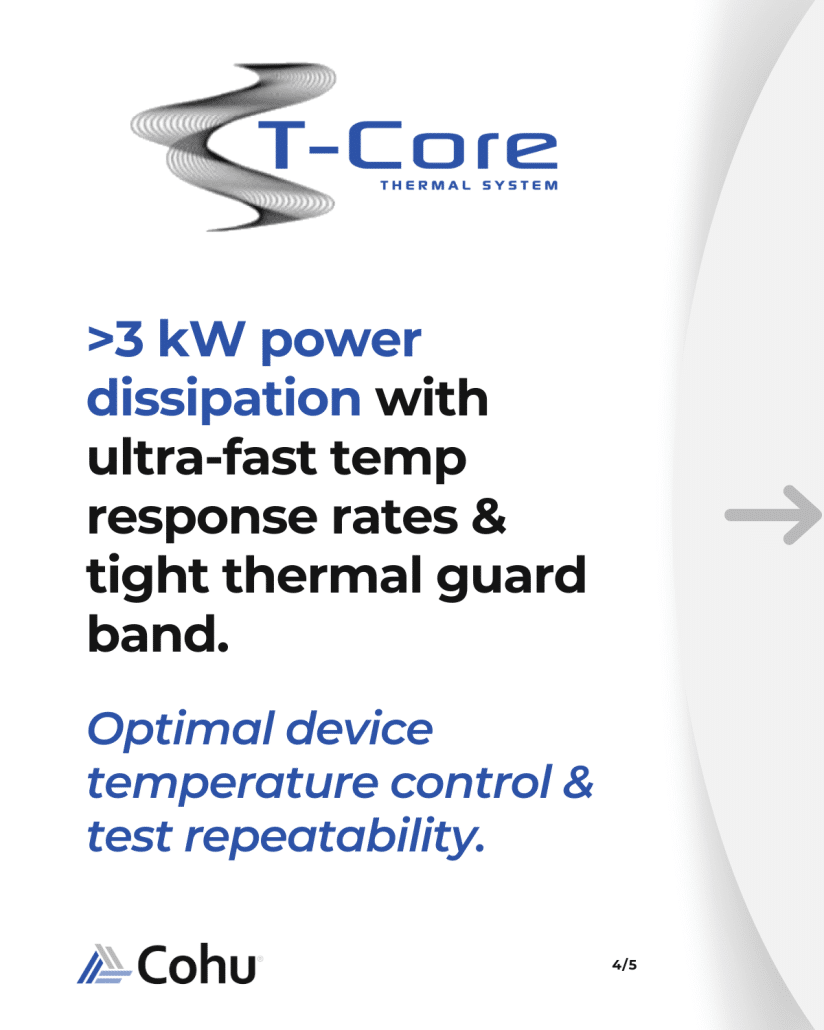 T-Core
THERMAL SYSTEM

>3 kW power dissipation with ultra-fast temp response rates & tight thermal guard band.

Optimal device temperature control & test repeatability.

Cohu

4/5